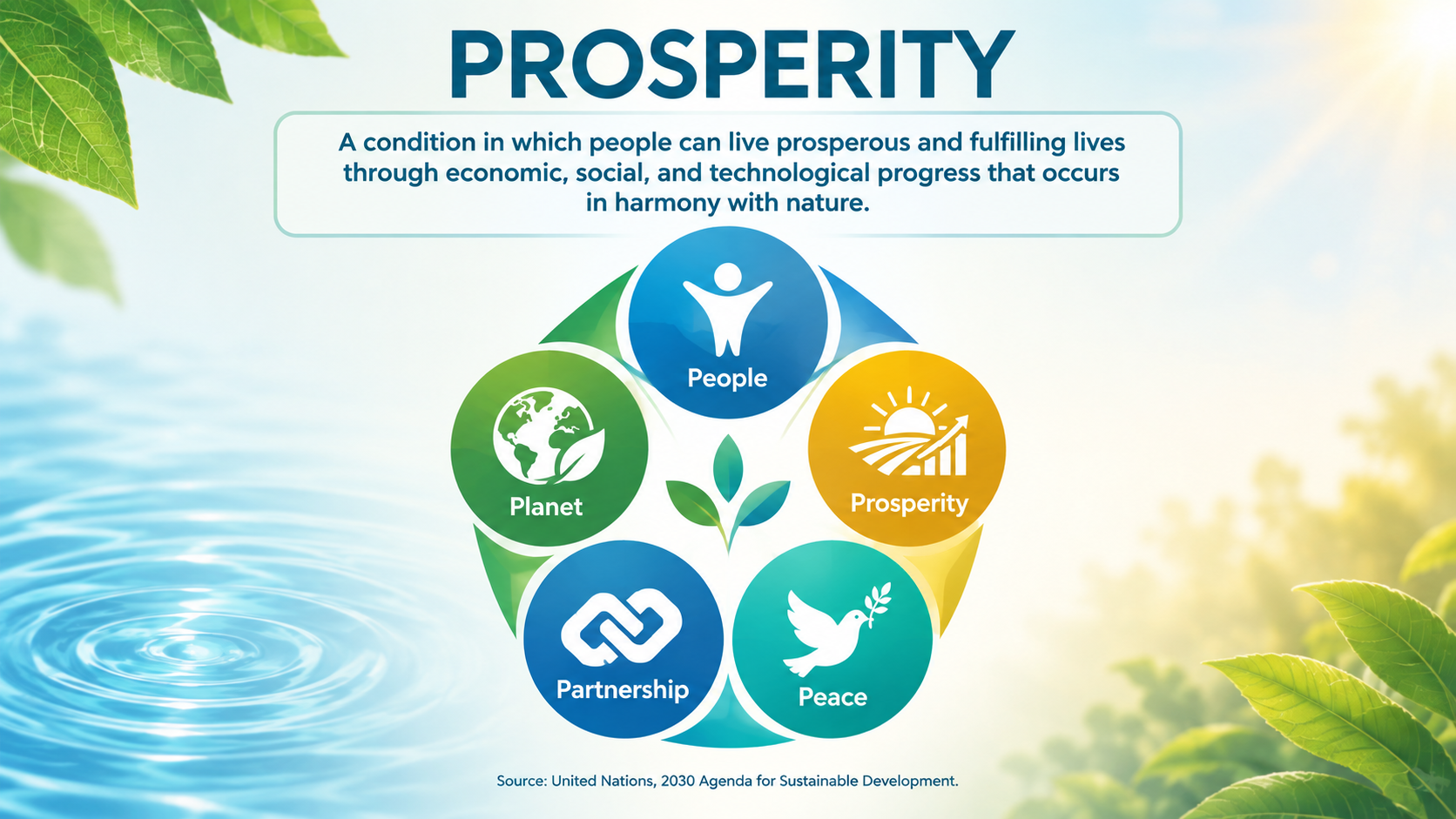 PROSPERITY

A condition in which people can live prosperous and fulfilling lives through economic, social, and technological progress that occurs in harmony with nature.

People

Planet

Prosperity

Partnership

Peace

Source: United Nations, 2030 Agenda for Sustainable Development.